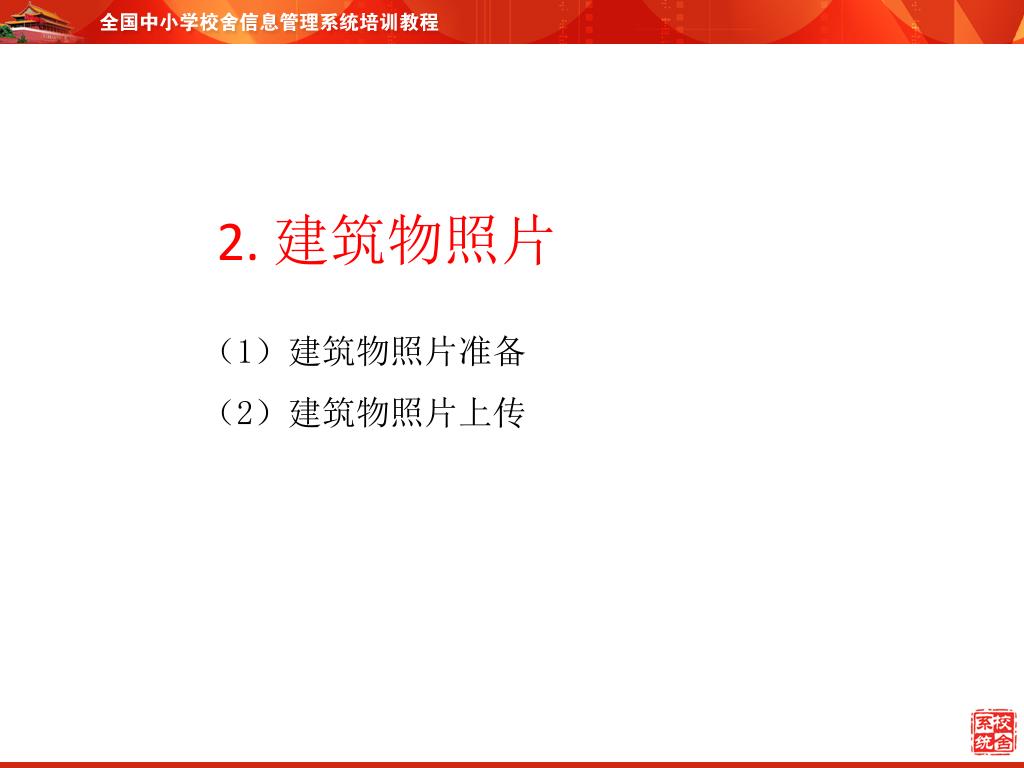 全国中小学校舍信息管理系统培训教程

2. 建筑物照片

（1）建筑物照片准备

（2）建筑物照片上传

校舍系统